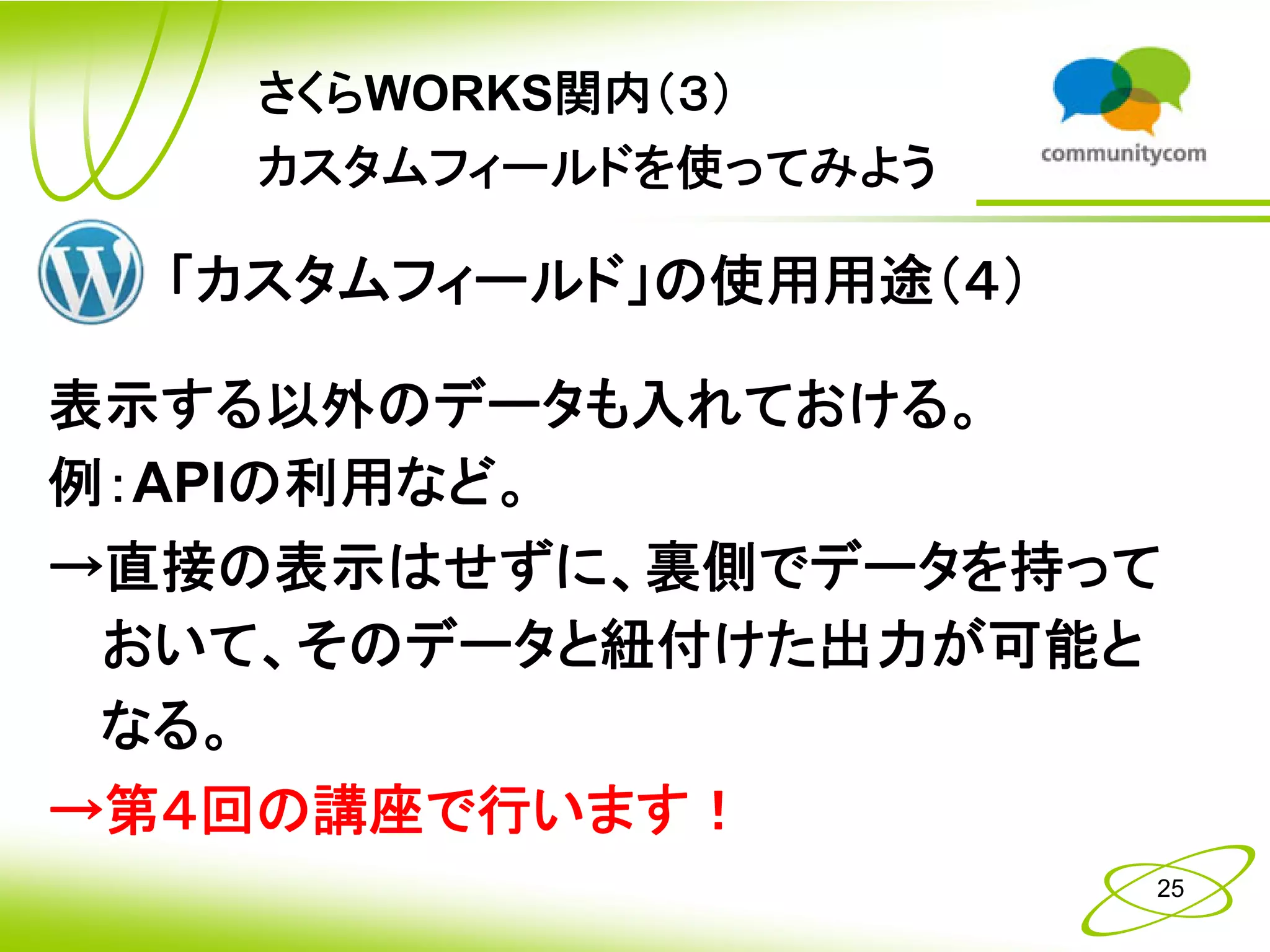 さくらWORKS関内（3）
カスタムフィールドを使ってみよう

communitycom

「カスタムフィールド」の使用用途（4）

表示する以外のデータも入れておける。
例：APIの利用など。
→直接の表示はせずに、裏側でデータを持っておいて、そのデータと紐付けた出力が可能となる。
→第4回の講座で行います！

25